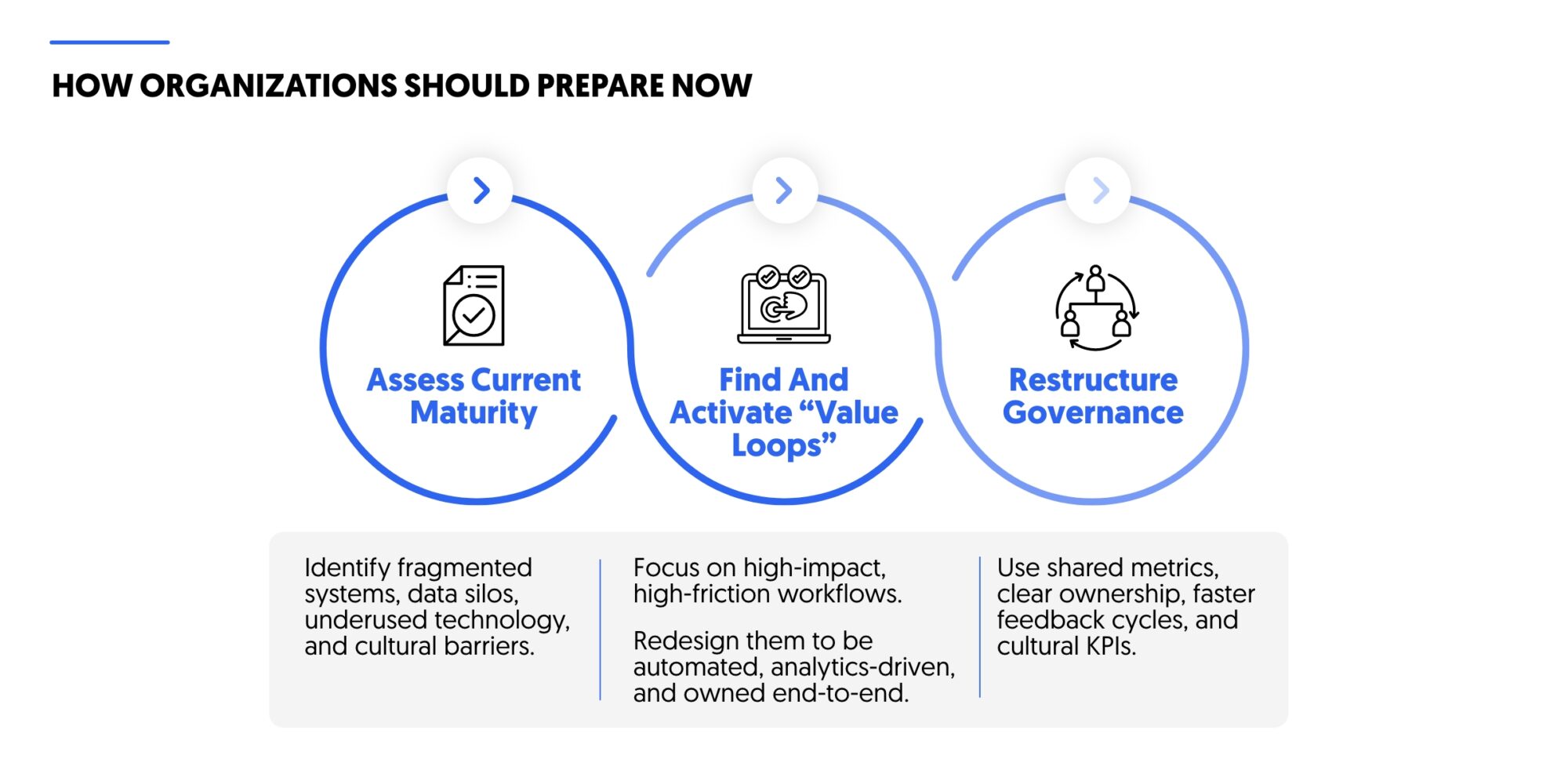 HOW ORGANIZATIONS SHOULD PREPARE NOW

Assess Current Maturity

Find And Activate “Value Loops”

Restructure Governance

Identify fragmented systems, data silos, underused technology, and cultural barriers.

Focus on high-impact, high-friction workflows.

Redesign them to be automated, analytics-driven, and owned end-to-end.

Use shared metrics, clear ownership, faster feedback cycles, and cultural KPIs.